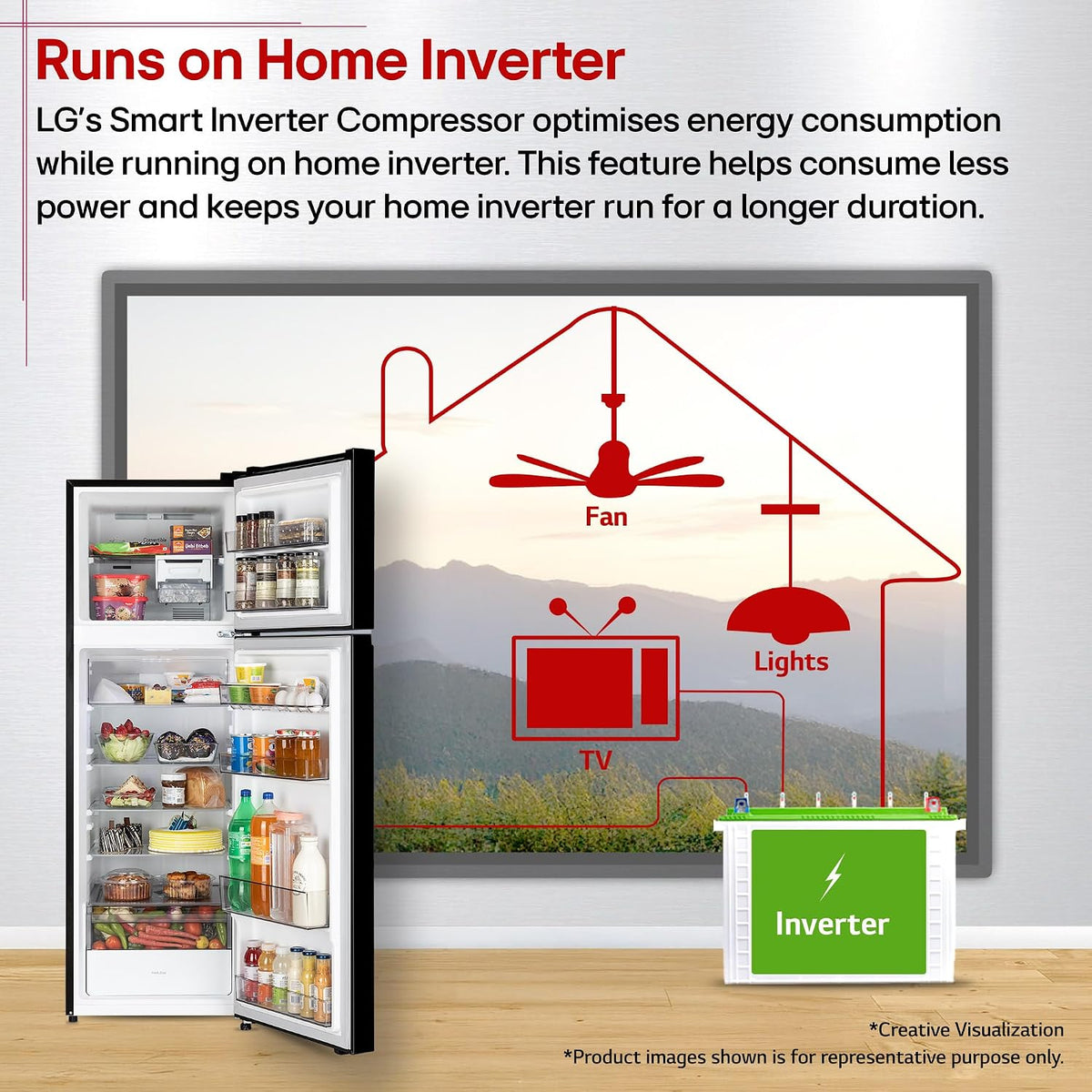 Runs on Home Inverter

LG's Smart Inverter Compressor optimises energy consumption while running on home inverter. This feature helps consume less power and keeps your home inverter run for a longer duration.

Fan

Lights

TV

Inverter

*Creative Visualization
*Product images shown is for representative purpose only.